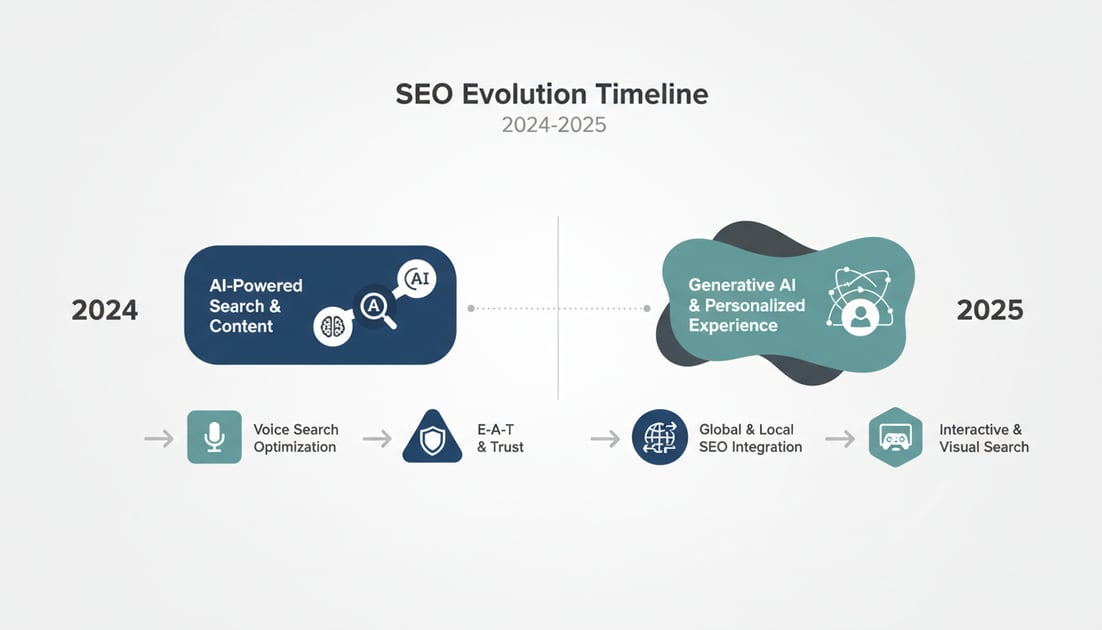 SEO Evolution Timeline
2024-2025

2024

AI-Powered Search & Content

AI

A

Generative AI & Personalized Experience

2025

Voice Search Optimization

E-A-T & Trust

Global & Local SEO Integration

Interactive & Visual Search